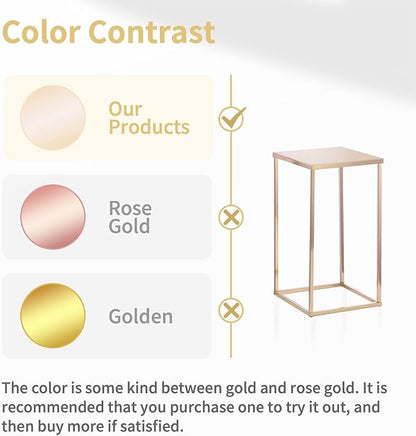 Color Contrast

Our Products

Rose Gold

Golden

The color is some kind between gold and rose gold. It is recommended that you purchase one to try it out, and then buy more if satisfied.